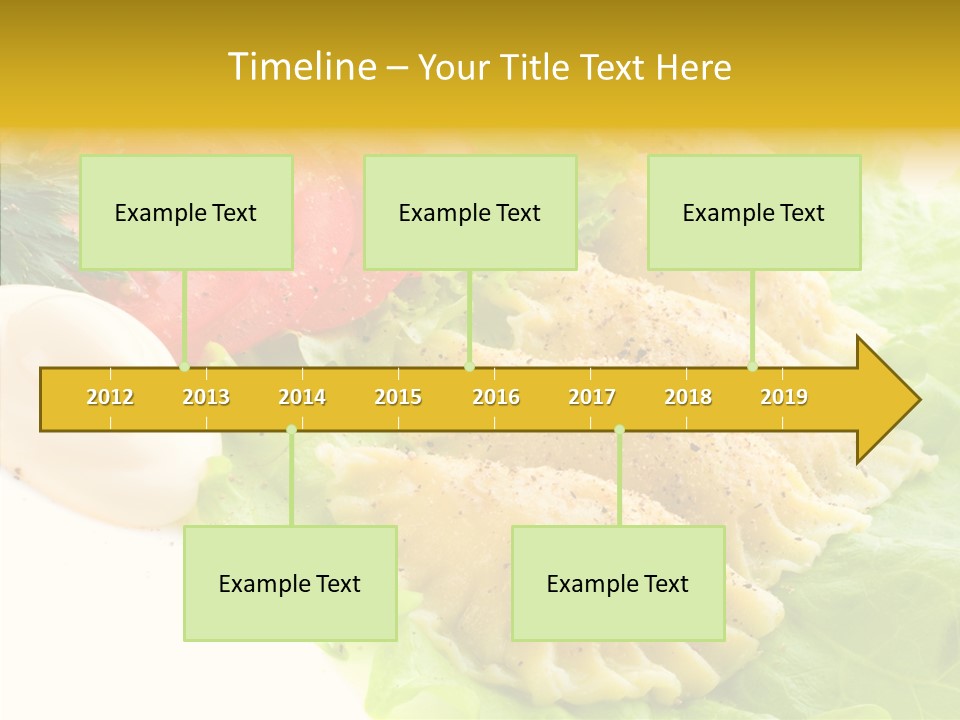 Timeline – Your Title Text Here

Example Text

Example Text

Example Text

2012 2013 2014 2015 2016 2017 2018 2019

Example Text

Example Text